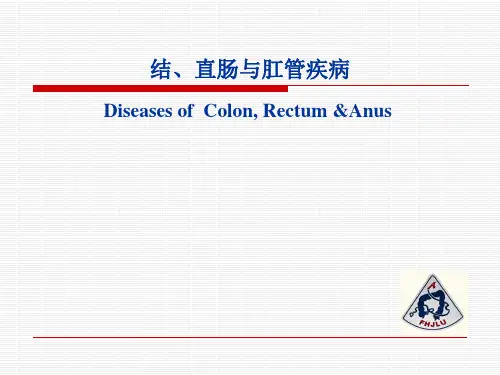 结、直肠与肛管疾病

Diseases of Colon, Rectum &Anus

A

FHJLU